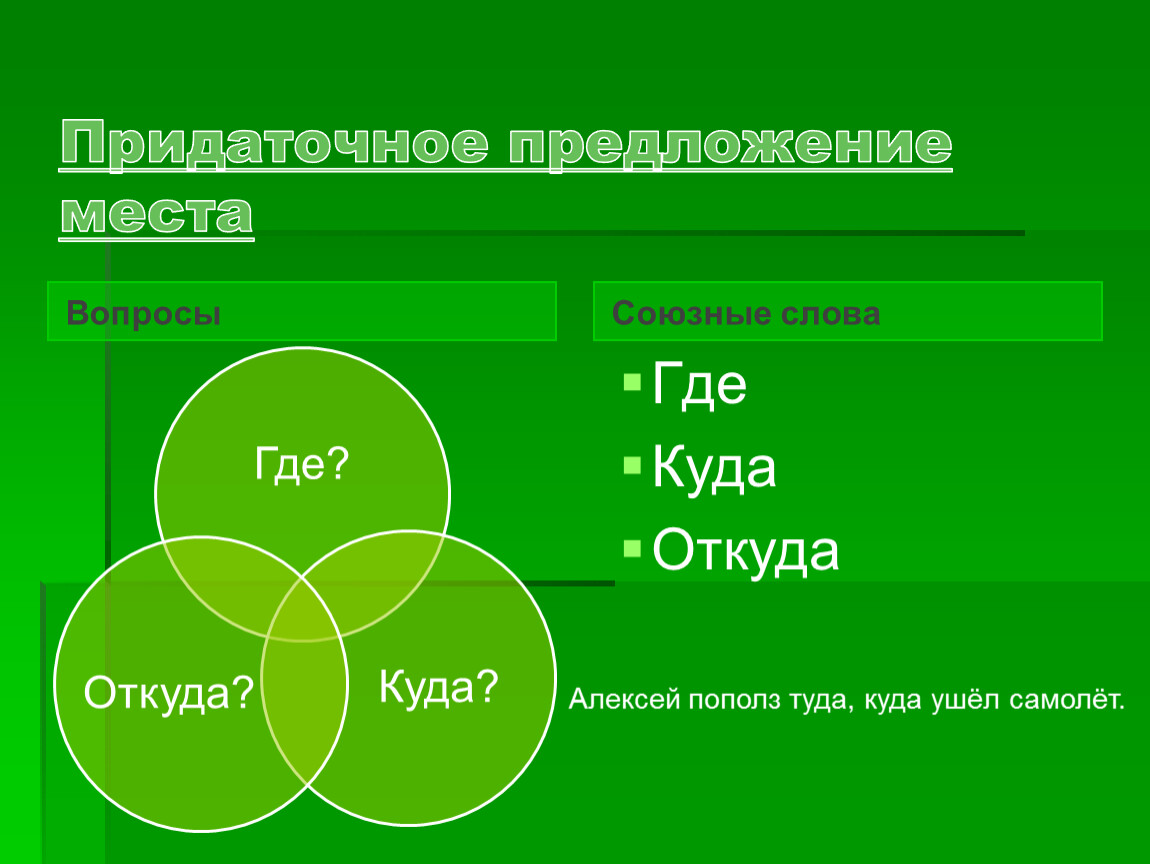 Придаточное предложение места

Вопросы

Где?

Откуда?

Куда?

Союзные слова

Где
Куда
Откуда

Алексей пополз туда, куда ушёл самолёт.